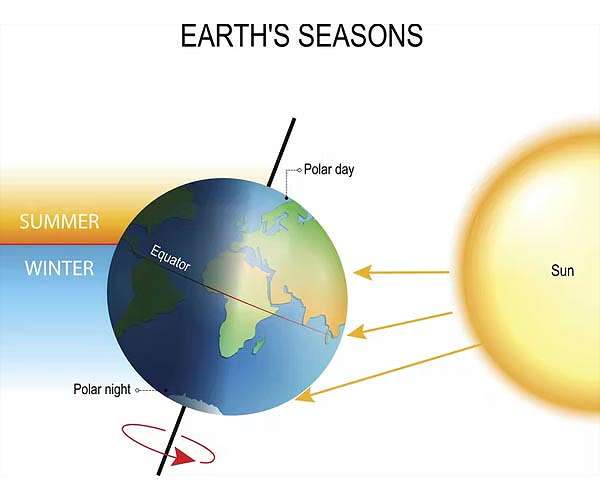 EARTH'S SEASONS

Polar day

SUMMER

WINTER

Equator

Sun

Polar night